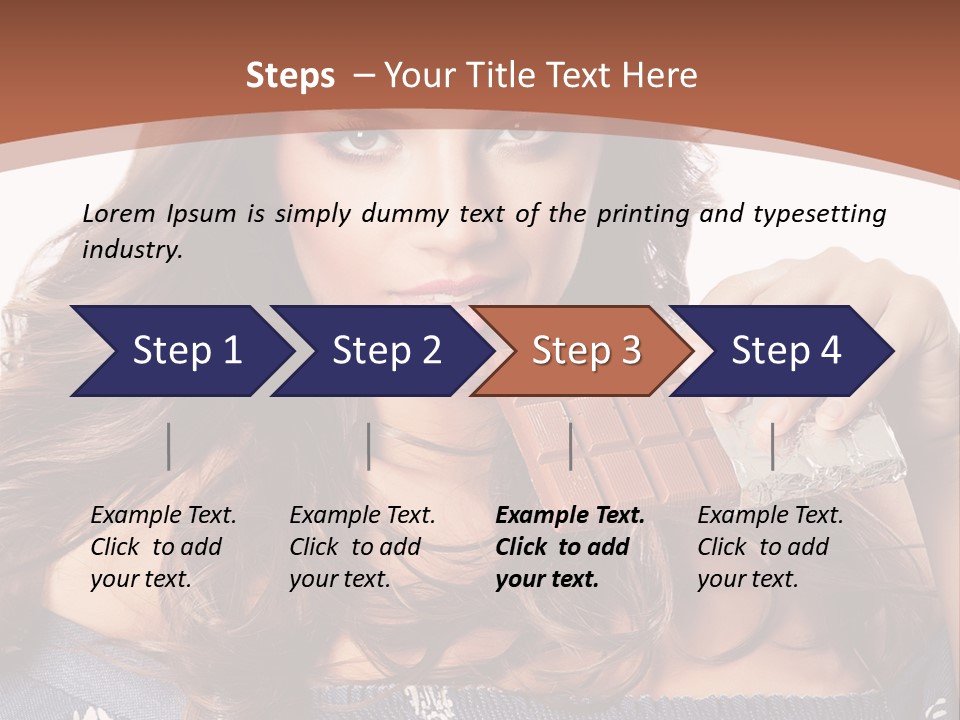 Steps – Your Title Text Here

Lorem Ipsum is simply dummy text of the printing and typesetting industry.

Step 1

Step 2

Step 3

Step 4

Example Text. Click to add your text.

Example Text. Click to add your text.

Example Text. Click to add your text.

Example Text. Click to add your text.